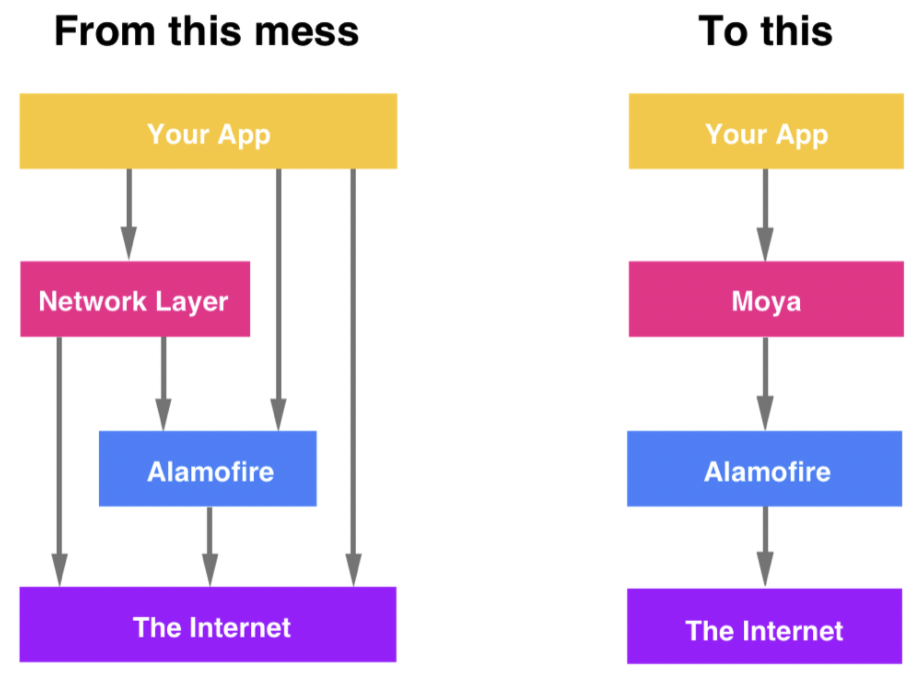 From this mess

Your App

Network Layer

Alamofire

The Internet

To this

Your App

Moya

Alamofire

The Internet